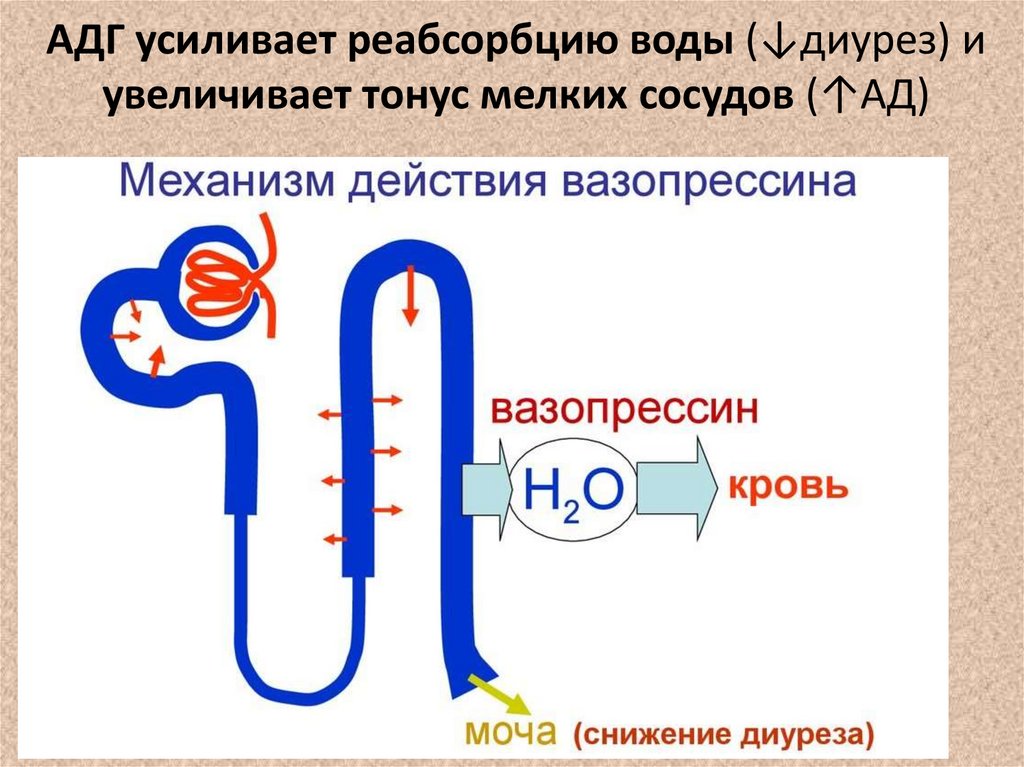 АДГ усиливает реабсорбцию воды (↓диурез) и увеличивает тонус мелких сосудов (↑АД)

Механизм действия вазопрессина

вазопрессин

$H_2O$

кровь

моча (снижение диуреза)